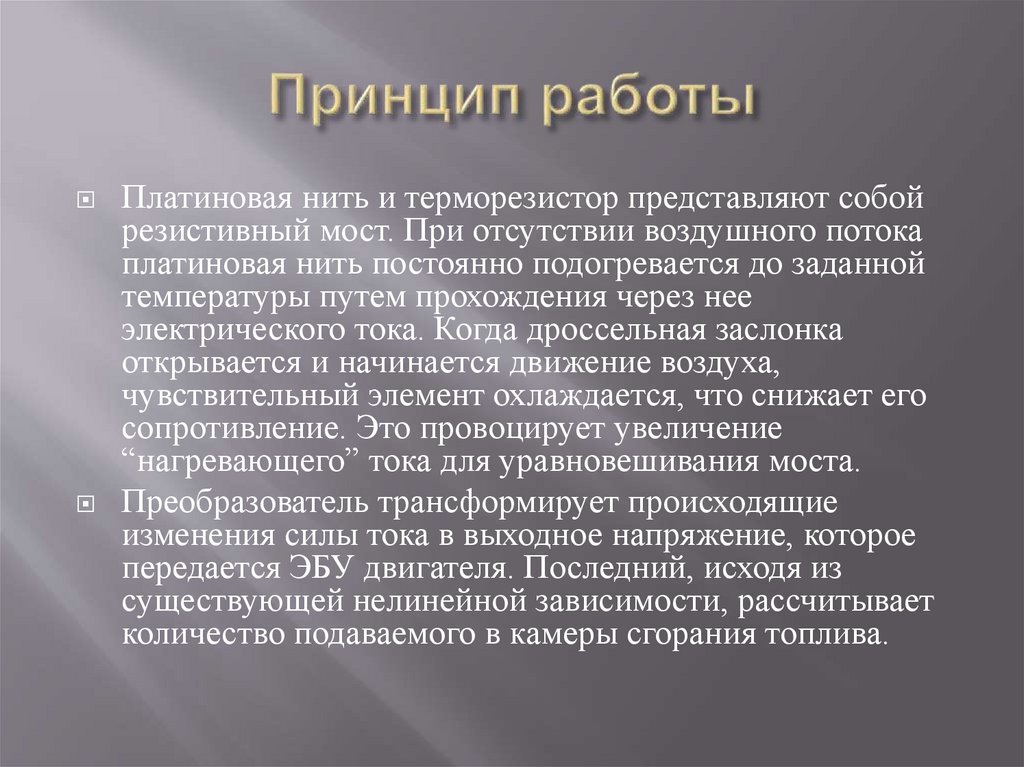 Принцип работы

Платиновая нить и терморезистор представляют собой резистивный мост. При отсутствии воздушного потока платиновая нить постоянно подогревается до заданной температуры путем прохождения через нее электрического тока. Когда дроссельная заслонка открывается и начинается движение воздуха, чувствительный элемент охлаждается, что снижает его сопротивление. Это провоцирует увеличение “нагревающего” тока для уравновешивания моста.

Преобразователь трансформирует происходящие изменения силы тока в выходное напряжение, которое передается ЭБУ двигателя. Последний, исходя из существующей нелинейной зависимости, рассчитывает количество подаваемого в камеры сгорания топлива.